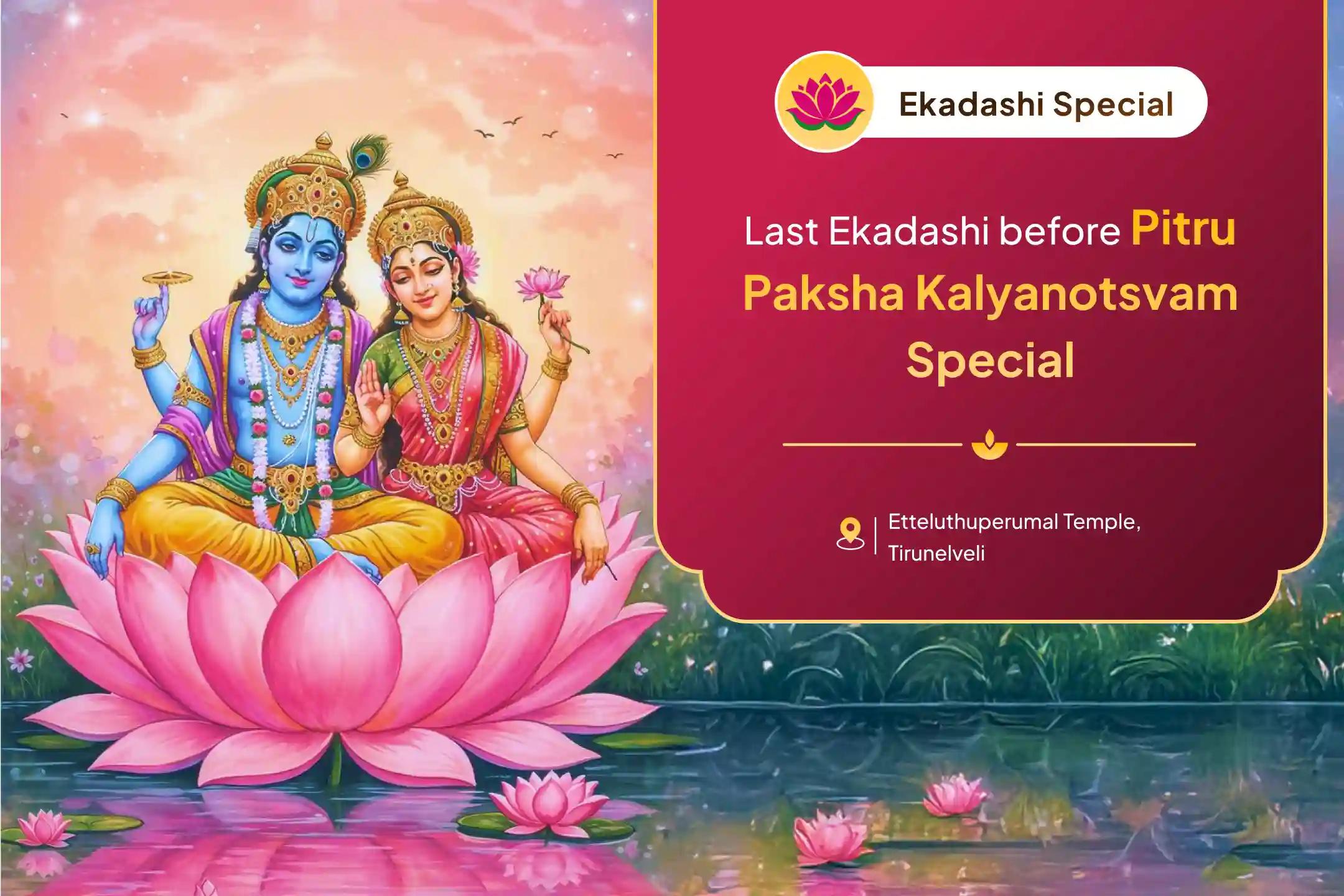 Ekadashi Special

Last Ekadashi before Pitru Paksha Kalyanotsvam Special

Etteluthuperumal Temple, Tirunelveli